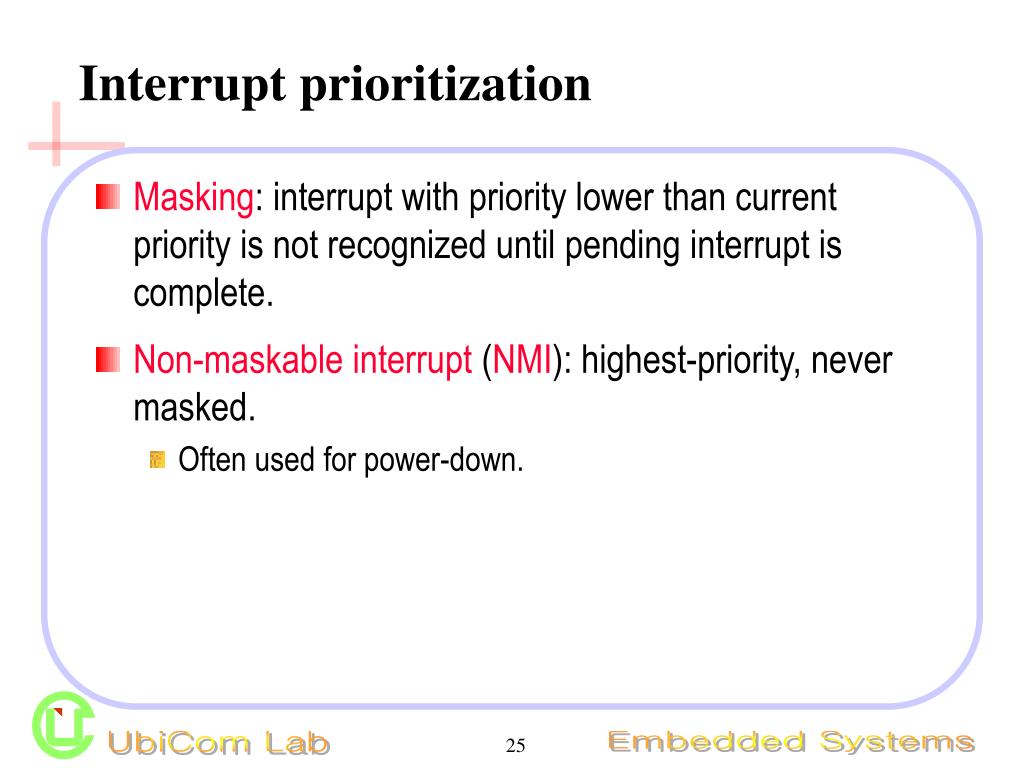 Interrupt prioritization

Masking: interrupt with priority lower than current priority is not recognized until pending interrupt is complete.

Non-maskable interrupt (NMI): highest-priority, never masked.

Often used for power-down.

UbiCom Lab

25

Embedded Systems